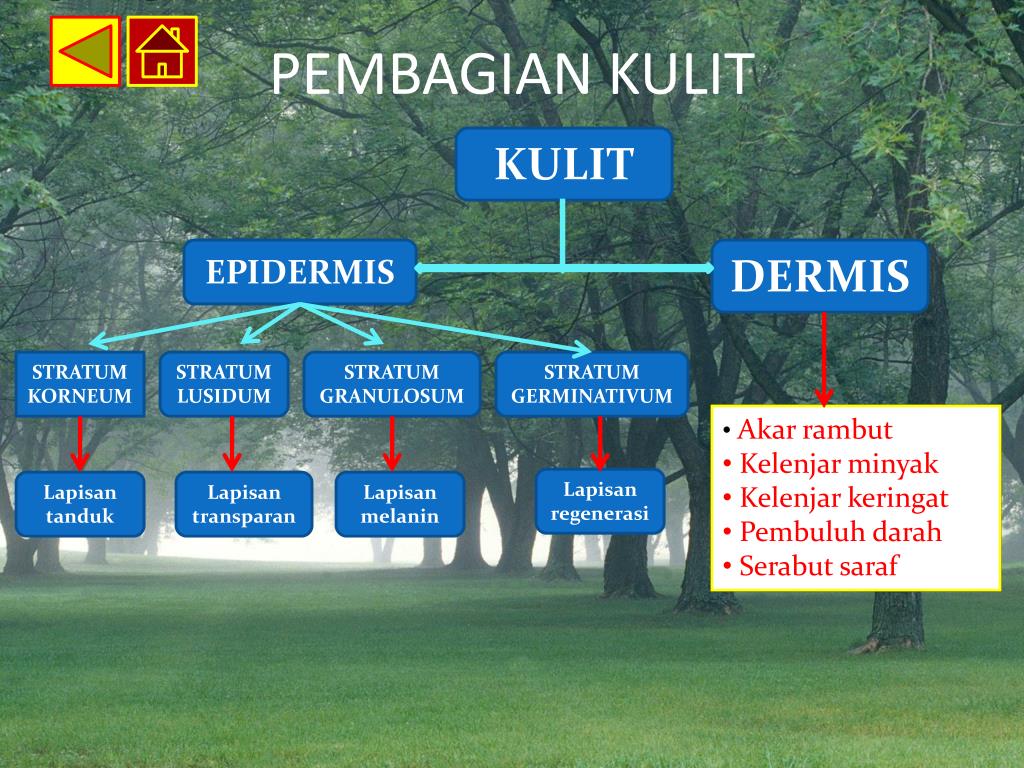 PEMBAGIAN KULIT

KULIT

EPIDERMIS

DERMIS

STRATUM KORNEUM

STRATUM LUSIDUM

STRATUM GRANULOSUM

STRATUM GERMINATIVUM

Lapisan tanduk

Lapisan transparan

Lapisan melanin

Lapisan regenerasi

• Akar rambut
• Kelenjar minyak
• Kelenjar keringat
• Pembuluh darah
• Serabut saraf